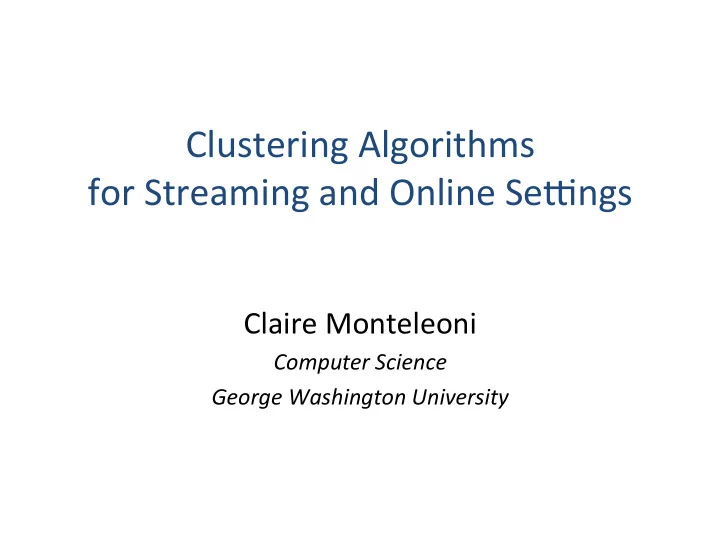 Clustering Algorithms
for Streaming and Online Settings

Claire Monteleoni
Computer Science
George Washington University